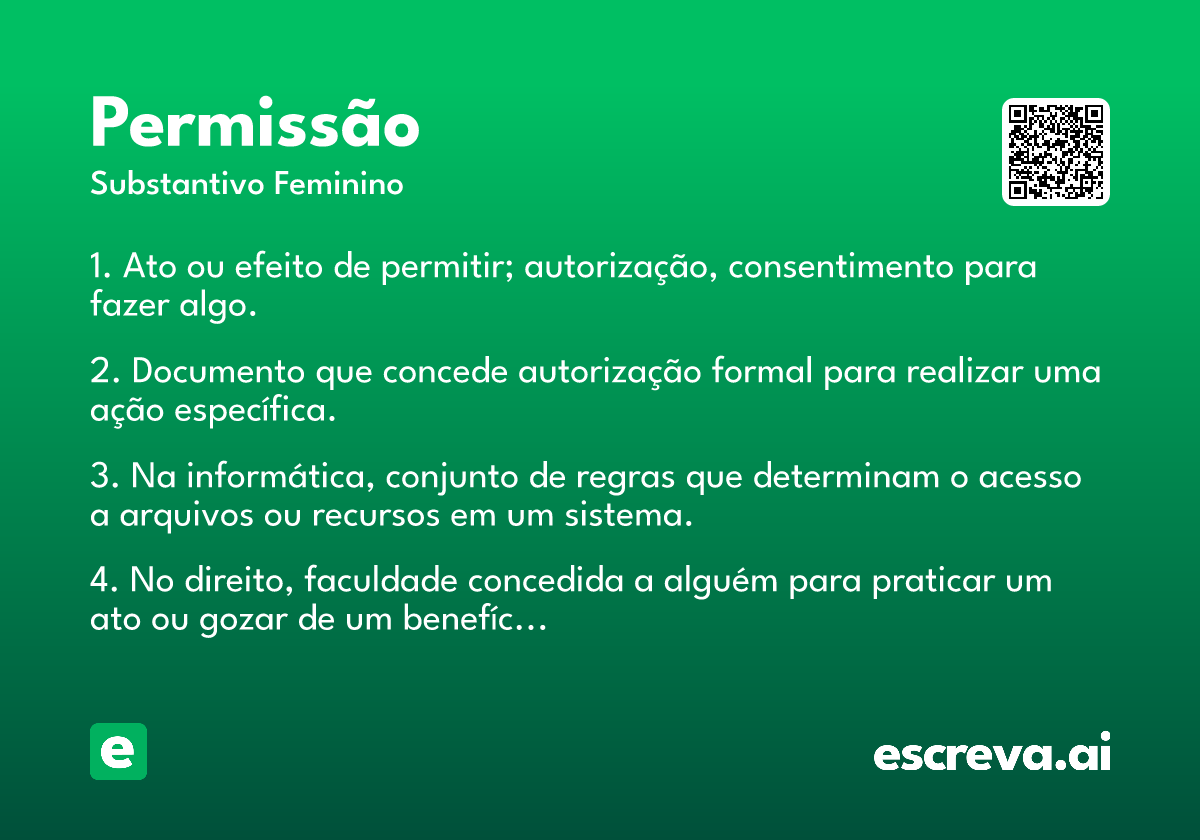 Permissão
Substantivo Feminino

1. Ato ou efeito de permitir; autorização, consentimento para fazer algo.

2. Documento que concede autorização formal para realizar uma ação específica.

3. Na informática, conjunto de regras que determinam o acesso a arquivos ou recursos em um sistema.

4. No direito, faculdade concedida a alguém para praticar um ato ou gozar de um benefíc...

e

escreva.ai